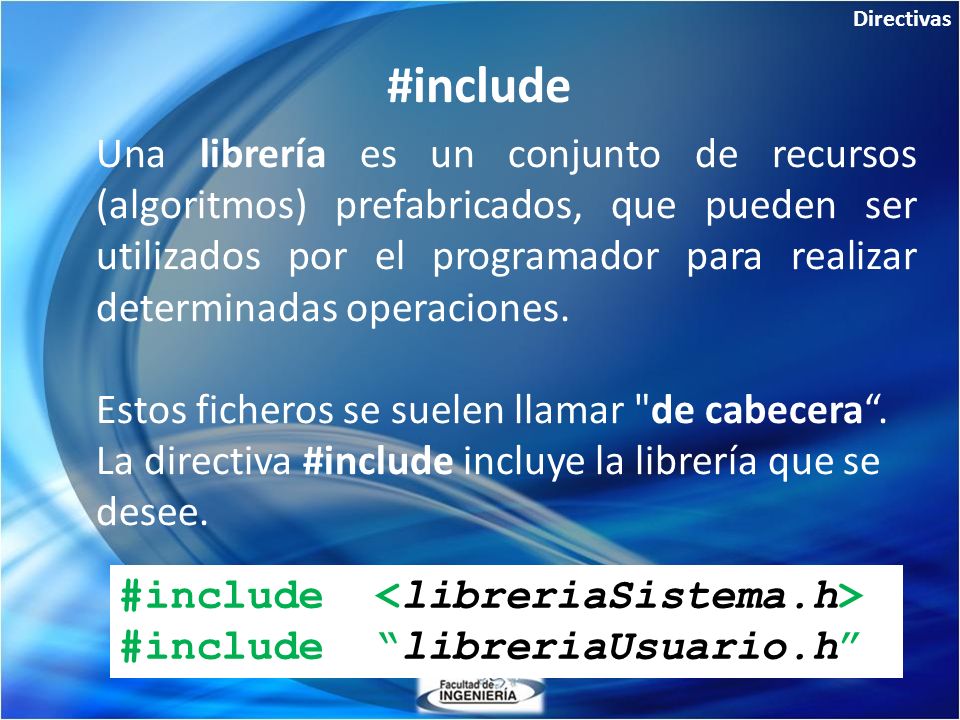 Directivas

#include

Una librería es un conjunto de recursos (algoritmos) prefabricados, que pueden ser utilizados por el programador para realizar determinadas operaciones.

Estos ficheros se suelen llamar "de cabecera“. La directiva #include incluye la librería que se desee.

#include <libreriaSistema.h>
#include “libreriaUsuario.h”

Facultad de INGENIERÍA